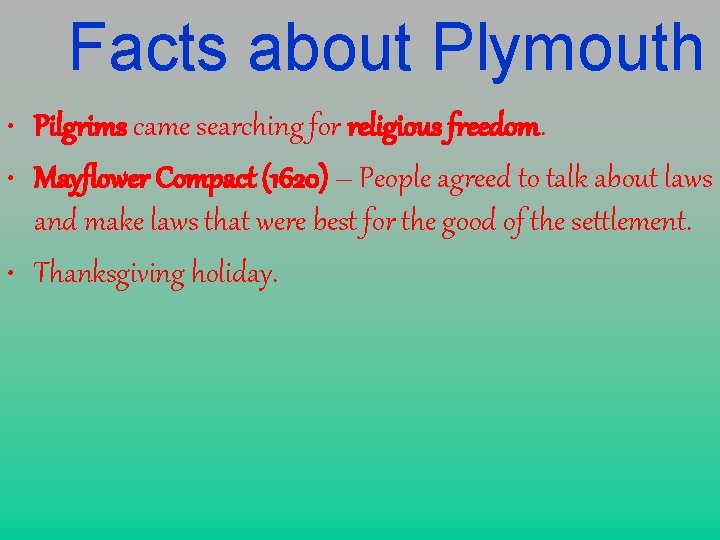 Facts about Plymouth

• Pilgrims came searching for religious freedom.
• Mayflower Compact (1620) – People agreed to talk about laws and make laws that were best for the good of the settlement.
• Thanksgiving holiday.